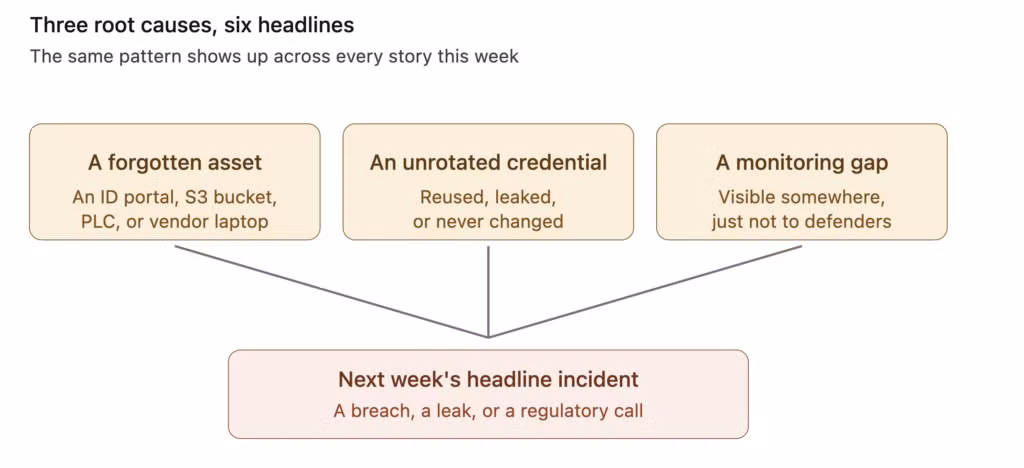 Three root causes, six headlines

The same pattern shows up across every story this week

A forgotten asset
An ID portal, S3 bucket, PLC, or vendor laptop

An unrotated credential
Reused, leaked, or never changed

A monitoring gap
Visible somewhere, just not to defenders

Next week's headline incident
A breach, a leak, or a regulatory call